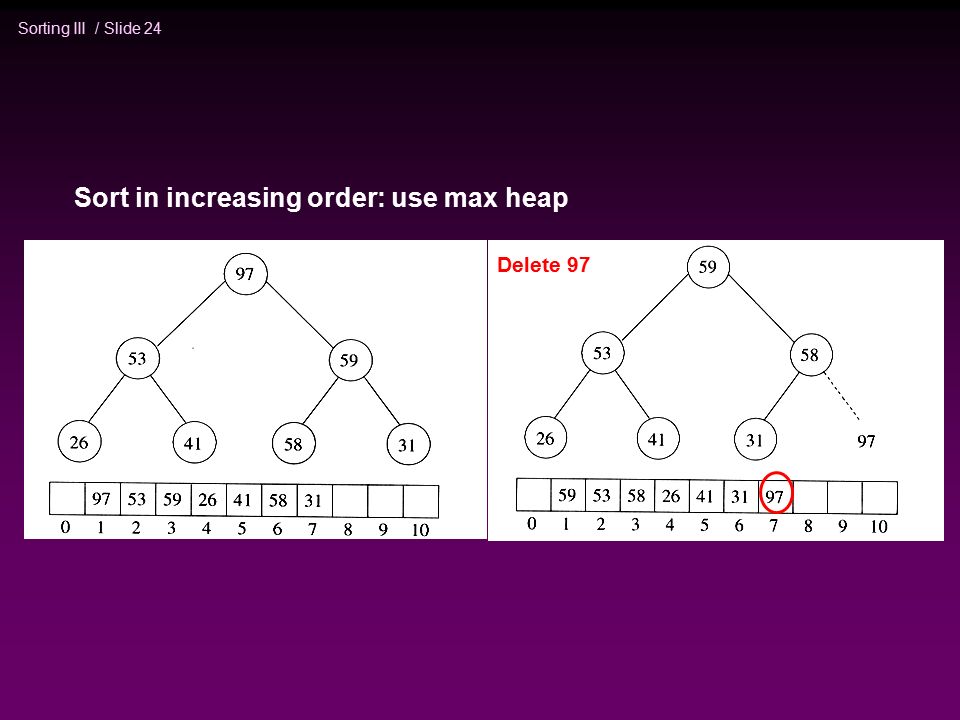 Sorting III / Slide 24

Sort in increasing order: use max heap

97

53 59

26 41 58 31

| | 97 | 53 | 59 | 26 | 41 | 58 | 31 | | | |
|---|---|---|---|---|---|---|---|---|---|---|
| 0 | 1 | 2 | 3 | 4 | 5 | 6 | 7 | 8 | 9 | 10 |

Delete 97

59

53 58

26 41 31 97

| | 59 | 53 | 58 | 26 | 41 | 31 | 97 | | | |
|---|---|---|---|---|---|---|---|---|---|---|
| 0 | 1 | 2 | 3 | 4 | 5 | 6 | 7 | 8 | 9 | 10 |